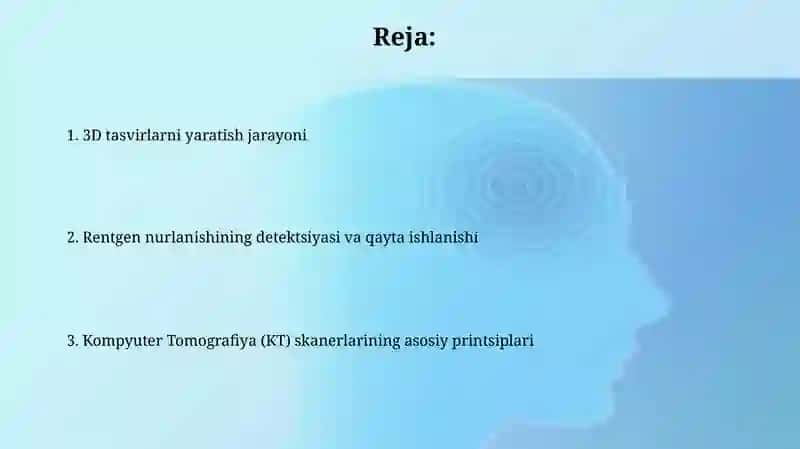 Reja:

1. 3D tasvirlarni yaratish jarayoni

2. Rentgen nurlanishining detektsiyasi va qayta ishlanishi

3. Kompyuter Tomografiya (KT) skanerlarining asosiy printsiplari